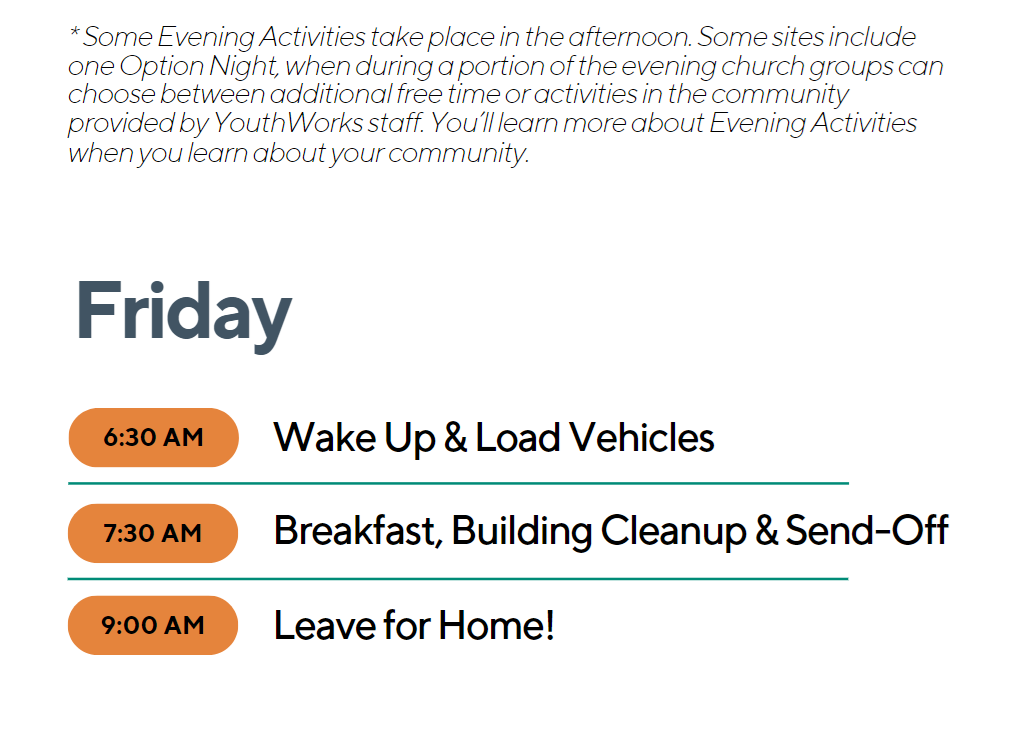 * Some Evening Activities take place in the afternoon. Some sites include one Option Night, when during a portion of the evening church groups can choose between additional free time or activities in the community provided by YouthWorks staff. You'll learn more about Evening Activities when you learn about your community.

Friday

6:30 AM Wake Up & Load Vehicles

7:30 AM Breakfast, Building Cleanup & Send-Off

9:00 AM Leave for Home!